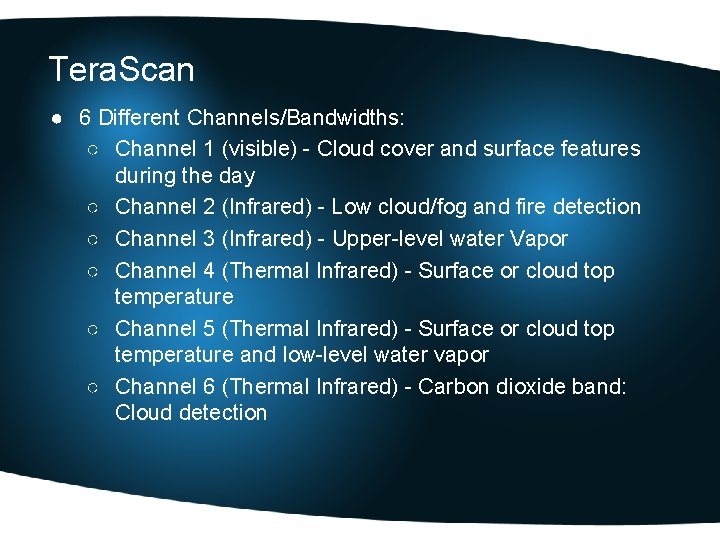 TeraScan

● 6 Different Channels/Bandwidths:
  ○ Channel 1 (visible) - Cloud cover and surface features during the day
  ○ Channel 2 (Infrared) - Low cloud/fog and fire detection
  ○ Channel 3 (Infrared) - Upper-level water Vapor
  ○ Channel 4 (Thermal Infrared) - Surface or cloud top temperature
  ○ Channel 5 (Thermal Infrared) - Surface or cloud top temperature and low-level water vapor
  ○ Channel 6 (Thermal Infrared) - Carbon dioxide band: Cloud detection